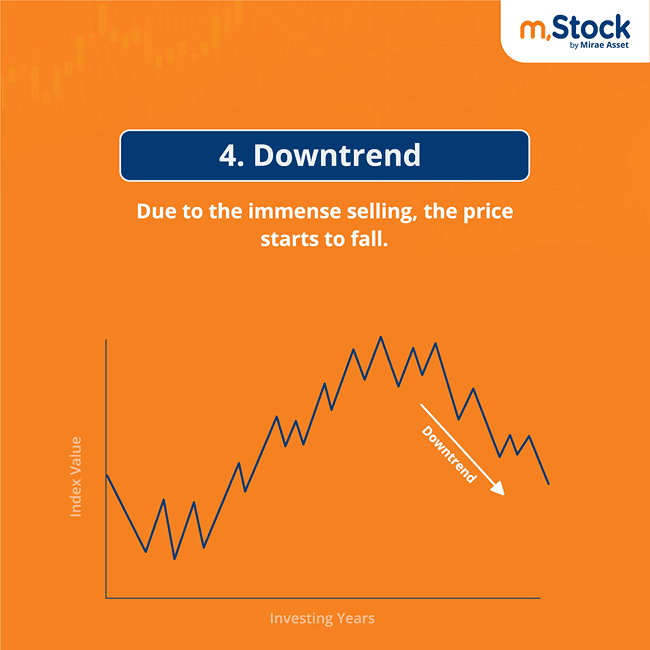 m.Stock
by Mirae Asset

4. Downtrend

Due to the immense selling, the price starts to fall.

Index Value

Downtrend

Investing Years